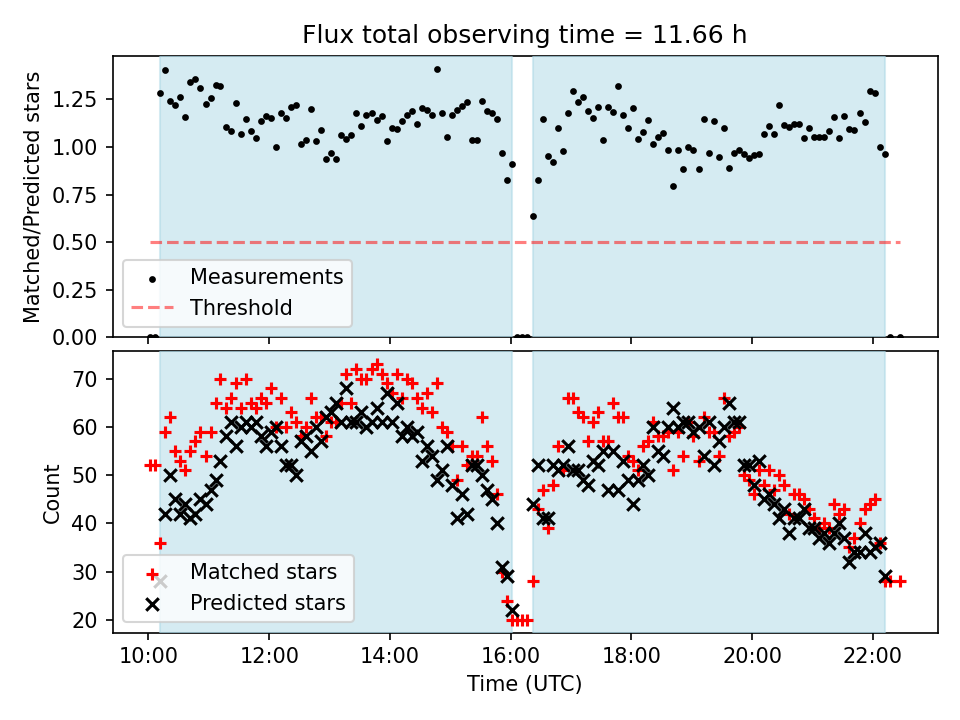 Flux total observing time = 11.66 h

Matched/Predicted stars

1.25
1.00
0.75
0.50
0.25
0.00

Measurements
Threshold

Count

70
60
50
40
30
20

Matched stars
Predicted stars

10:00
12:00
14:00
16:00
18:00
20:00
22:00

Time (UTC)